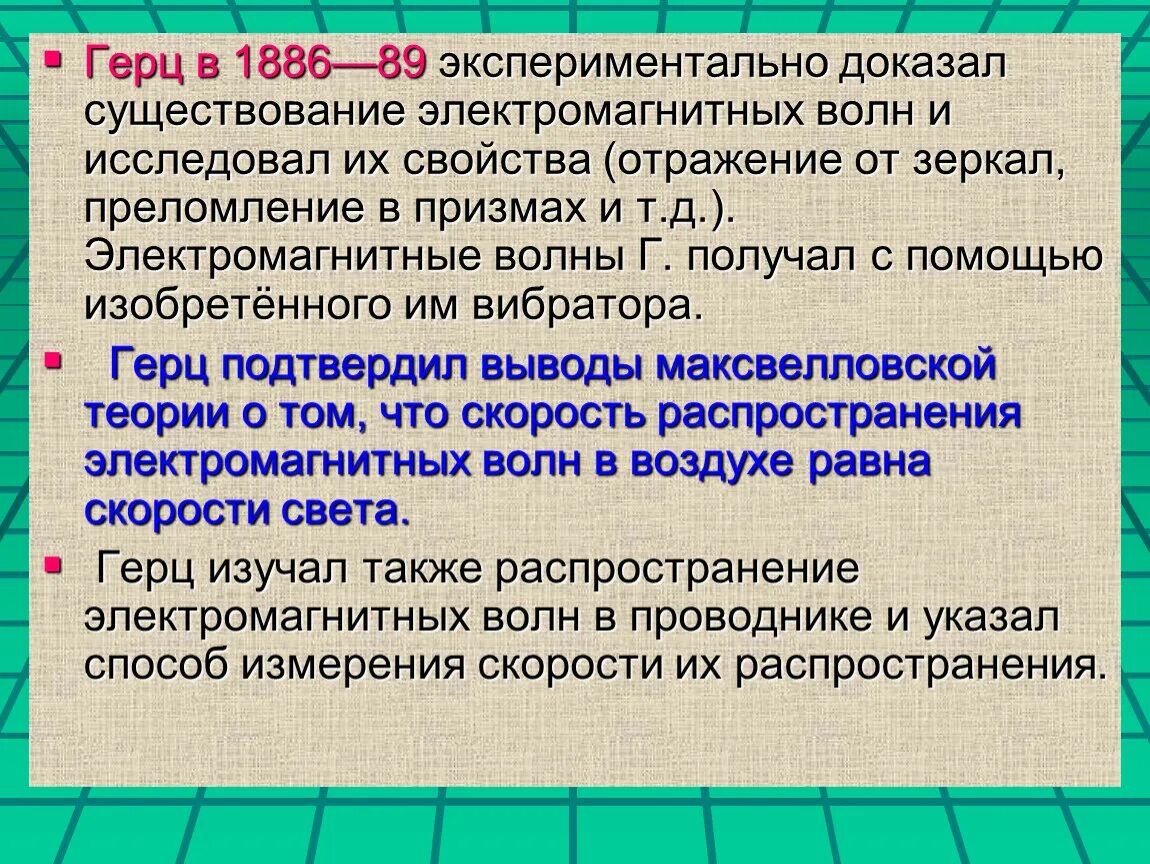 ▪ Герц в 1886—89 экспериментально доказал существование электромагнитных волн и исследовал их свойства (отражение от зеркал, преломление в призмах и т.д.). Электромагнитные волны Г. получал с помощью изобретённого им вибратора.

▪ Герц подтвердил выводы максвелловской теории о том, что скорость распространения электромагнитных волн в воздухе равна скорости света.

▪ Герц изучал также распространение электромагнитных волн в проводнике и указал способ измерения скорости их распространения.